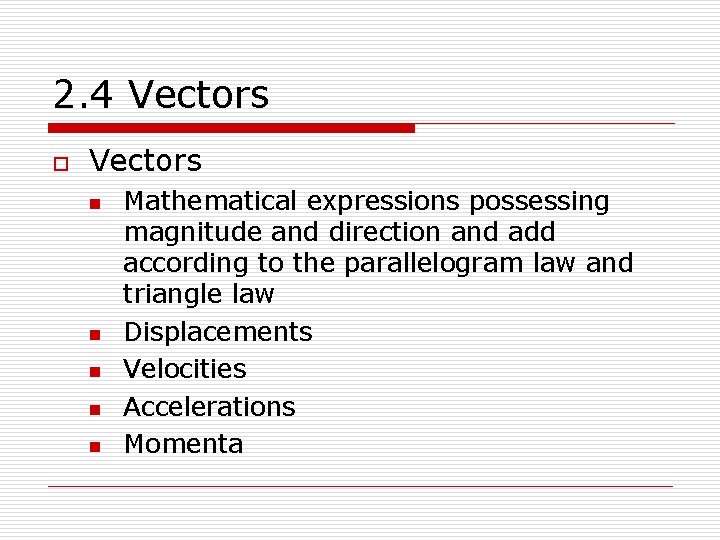 2.4 Vectors

Vectors

Mathematical expressions possessing magnitude and direction and add according to the parallelogram law and triangle law

Displacements

Velocities

Accelerations

Momenta